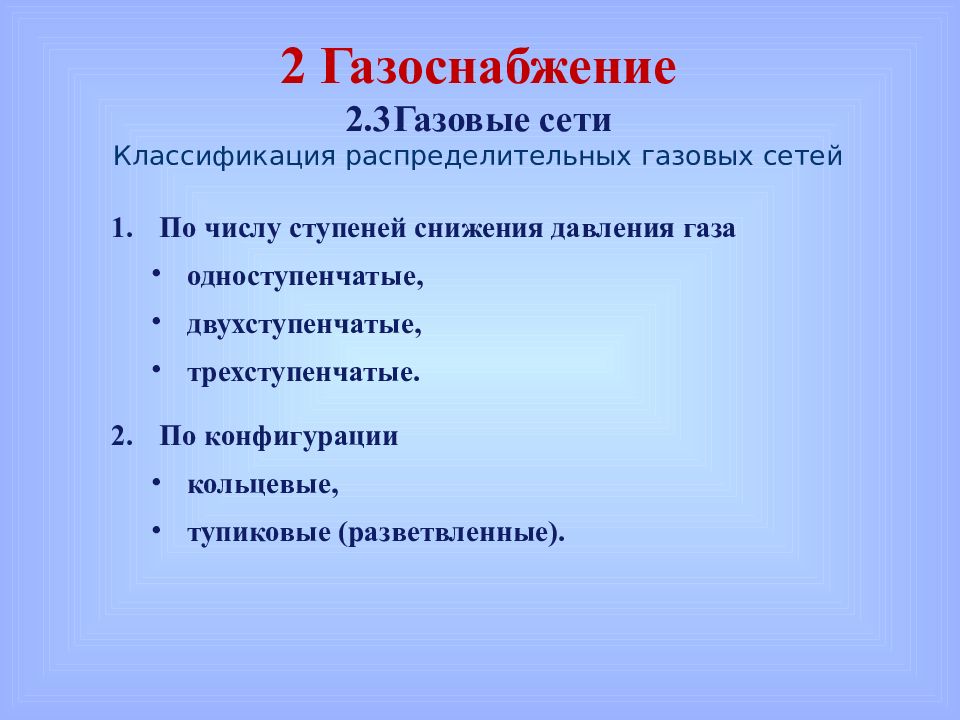 2 Газоснабжение

2.3Газовые сети

Классификация распределительных газовых сетей

1. По числу ступеней снижения давления газа

• одноступенчатые,

• двухступенчатые,

• трехступенчатые.

2. По конфигурации

• кольцевые,

• тупиковые (разветвленные).